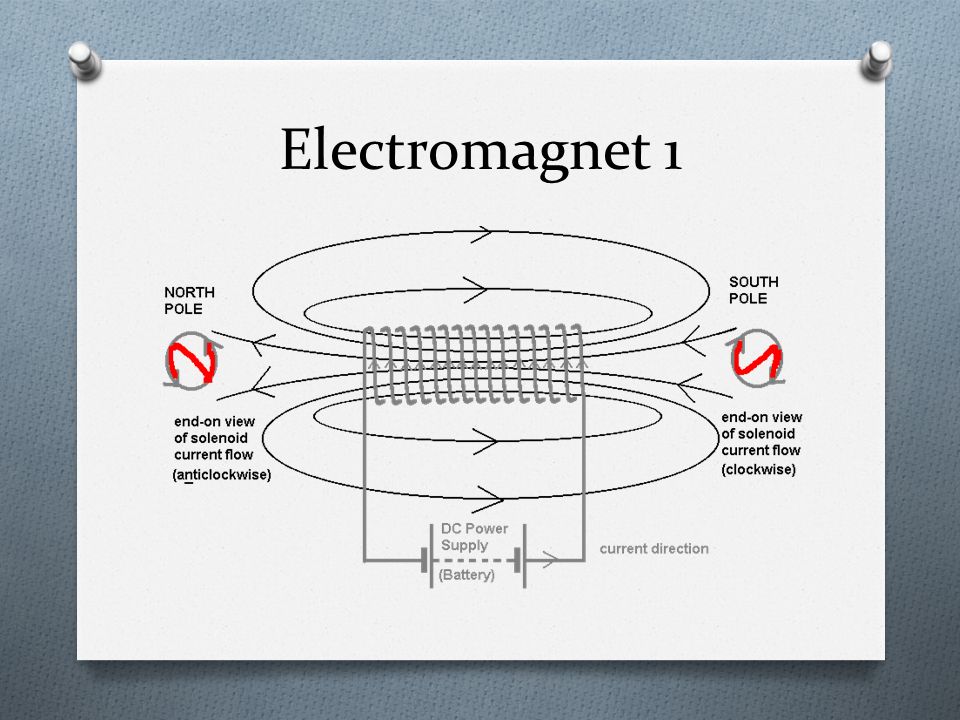 Electromagnet 1

NORTH POLE

N

end-on view of solenoid current flow (anticlockwise)

SOUTH POLE

S

end-on view of solenoid current flow (clockwise)

DC Power Supply

(Battery)

current direction